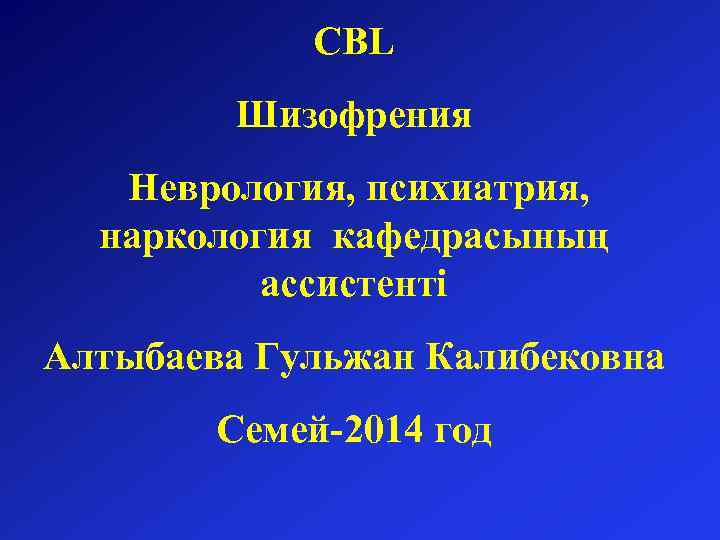 CBL

Шизофрения

Неврология, психиатрия, наркология кафедрасының ассистенті

Алтыбаева Гульжан Калибековна

Семей-2014 год